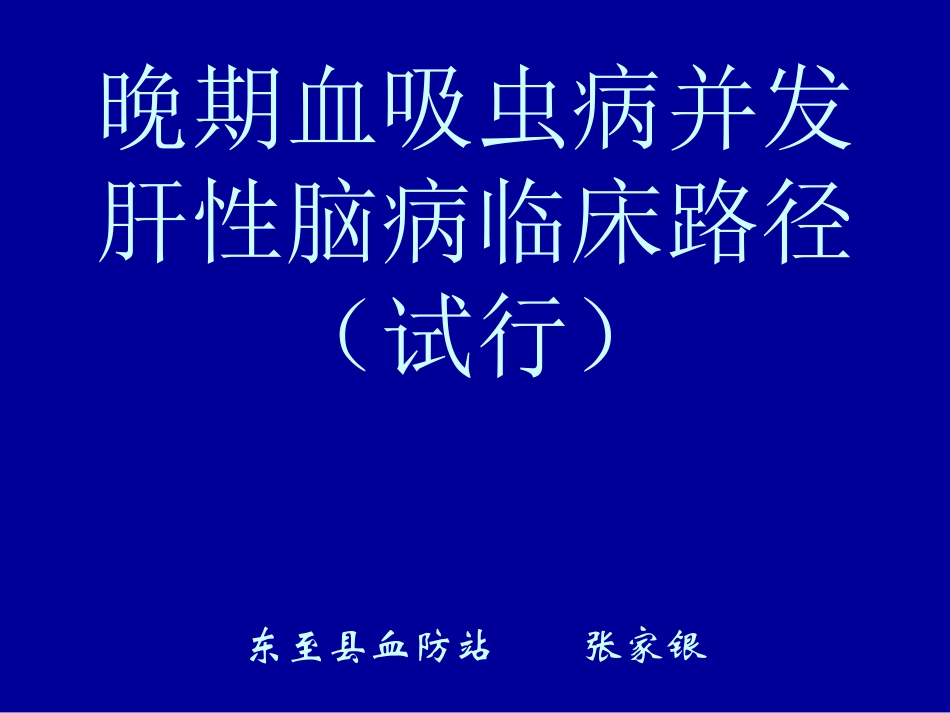 晚期血吸虫病并发肝性脑病临床路径（试行）

东至县血防站　　张家银